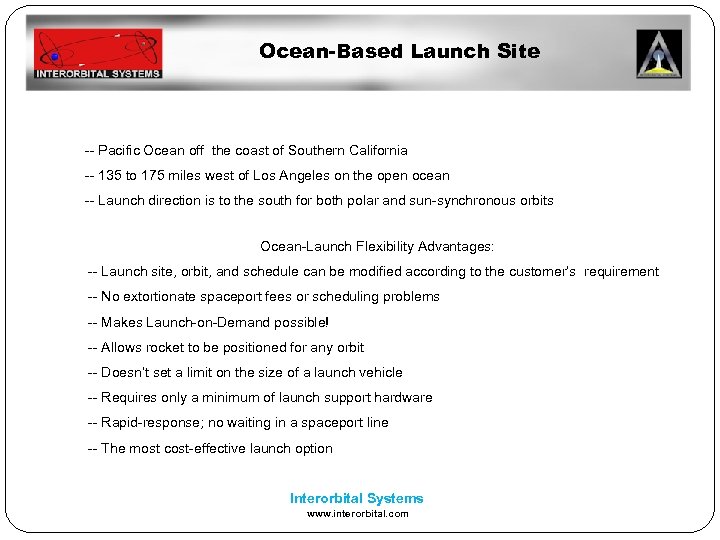 INTERORBITAL SYSTEMS

Ocean-Based Launch Site

-- Pacific Ocean off the coast of Southern California
-- 135 to 175 miles west of Los Angeles on the open ocean
-- Launch direction is to the south for both polar and sun-synchronous orbits

Ocean-Launch Flexibility Advantages:
-- Launch site, orbit, and schedule can be modified according to the customer's requirement
-- No extortionate spaceport fees or scheduling problems
-- Makes Launch-on-Demand possible!
-- Allows rocket to be positioned for any orbit
-- Doesn't set a limit on the size of a launch vehicle
-- Requires only a minimum of launch support hardware
-- Rapid-response; no waiting in a spaceport line
-- The most cost-effective launch option

Interorbital Systems
www.interorbital.com